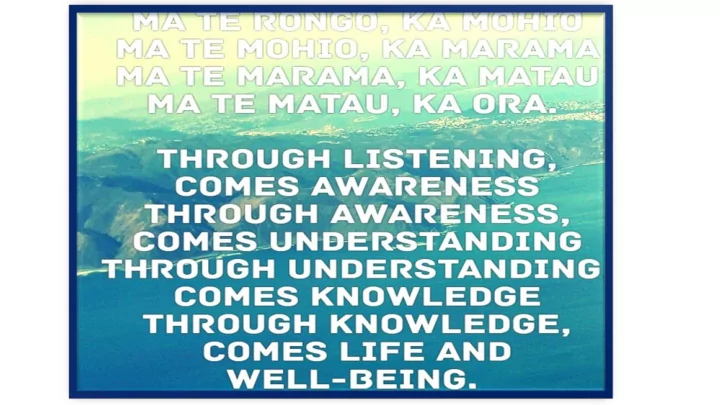 MA TE RONGO, KA MOHIO
MA TE MOHIO, KA MARAMA
MA TE MARAMA, KA MATAU
MA TE MATAU, KA ORA.

THROUGH LISTENING, COMES AWARENESS
THROUGH AWARENESS, COMES UNDERSTANDING
THROUGH UNDERSTANDING COMES KNOWLEDGE
THROUGH KNOWLEDGE, COMES LIFE AND WELL-BEING.